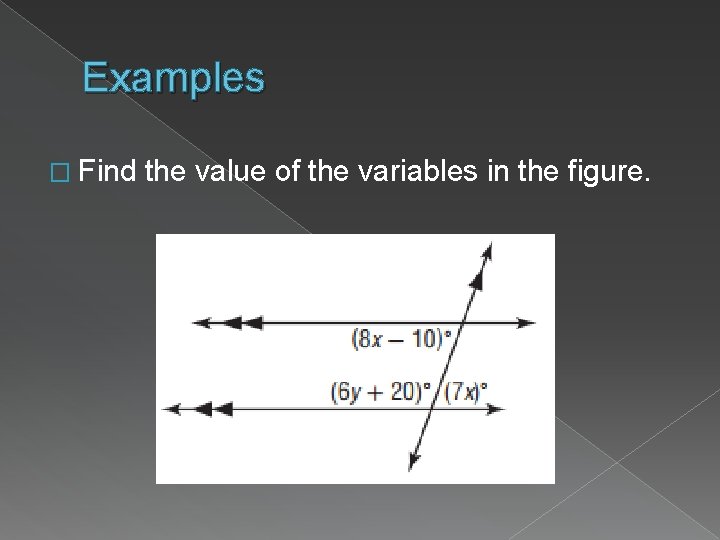 Examples

□ Find the value of the variables in the figure.

$(8x - 10)°$

$(6y + 20)°$ $(7x)°$